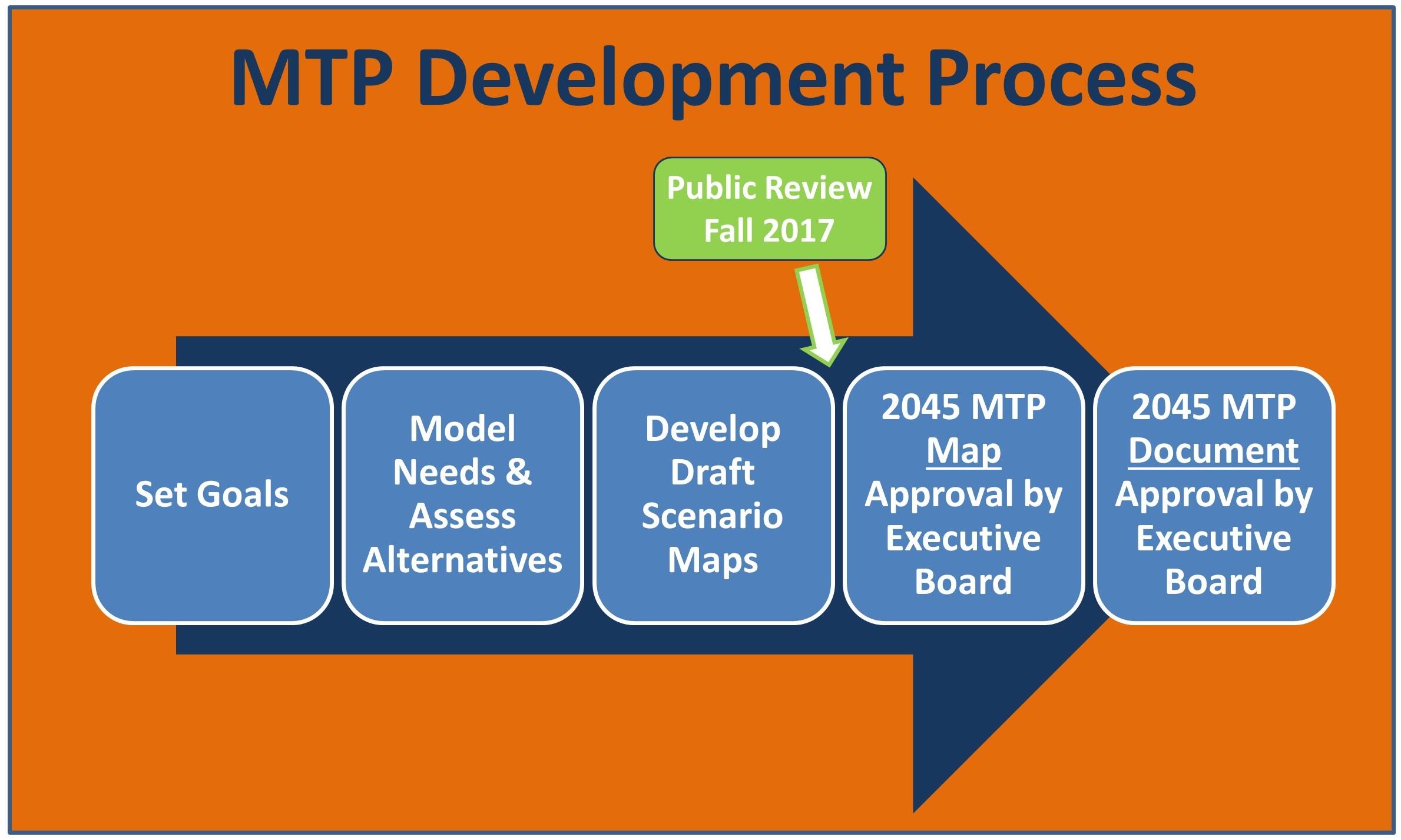 MTP Development Process

Public Review
Fall 2017

Set Goals

Model Needs & Assess Alternatives

Develop Draft Scenario Maps

2045 MTP Map Approval by Executive Board

2045 MTP Document Approval by Executive Board